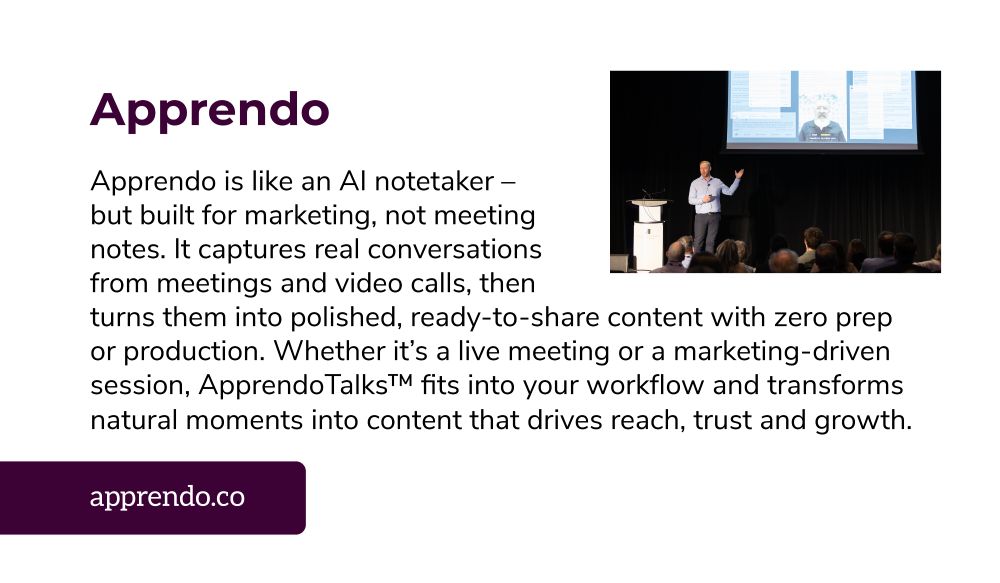 Apprendo

Apprendo is like an AI notetaker – but built for marketing, not meeting notes. It captures real conversations from meetings and video calls, then turns them into polished, ready-to-share content with zero prep or production. Whether it's a live meeting or a marketing-driven session, ApprendoTalks™ fits into your workflow and transforms natural moments into content that drives reach, trust and growth.

apprendo.co